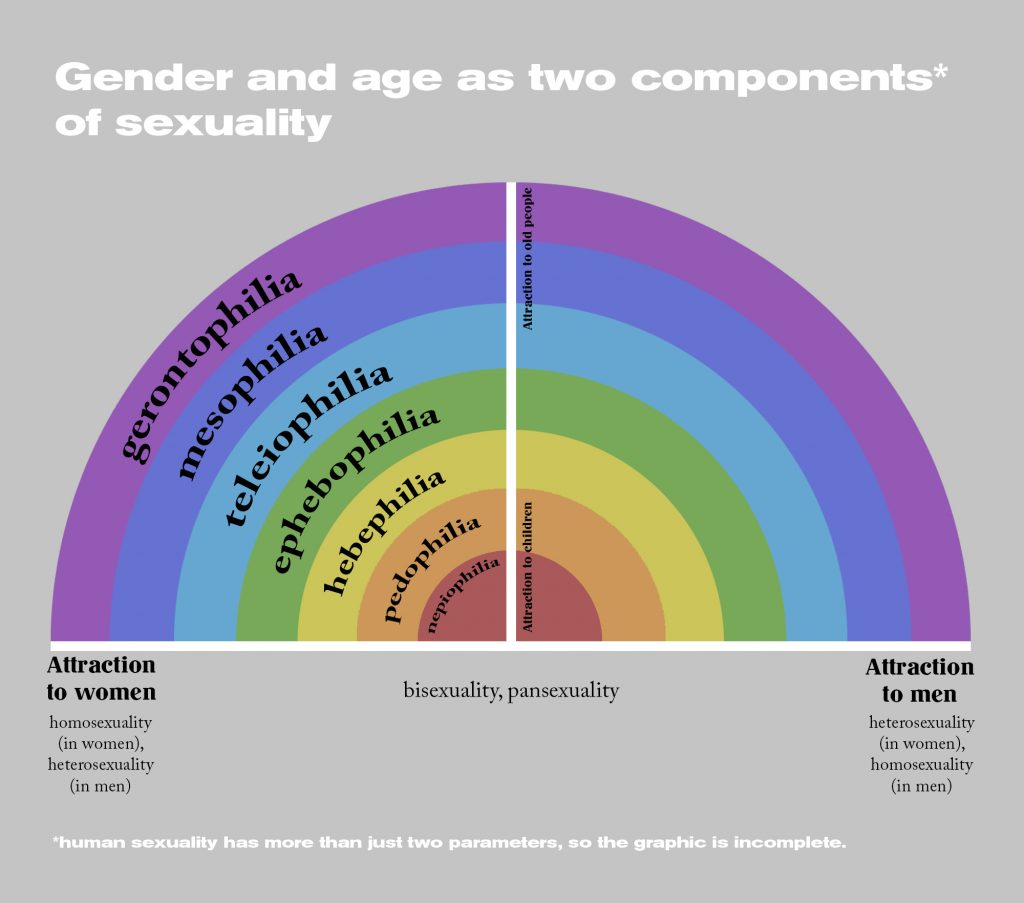 Gender and age as two components* of sexuality

gerontophilia
mesophilia
teleiophilia
ephebophilia
hebephilia
pedophilia
nepiophilia

Attraction to old people

Attraction to children

Attraction to women
homosexuality (in women), heterosexuality (in men)

bisexuality, pansexuality

Attraction to men
heterosexuality (in women), homosexuality (in men)

*human sexuality has more than just two parameters, so the graphic is incomplete.